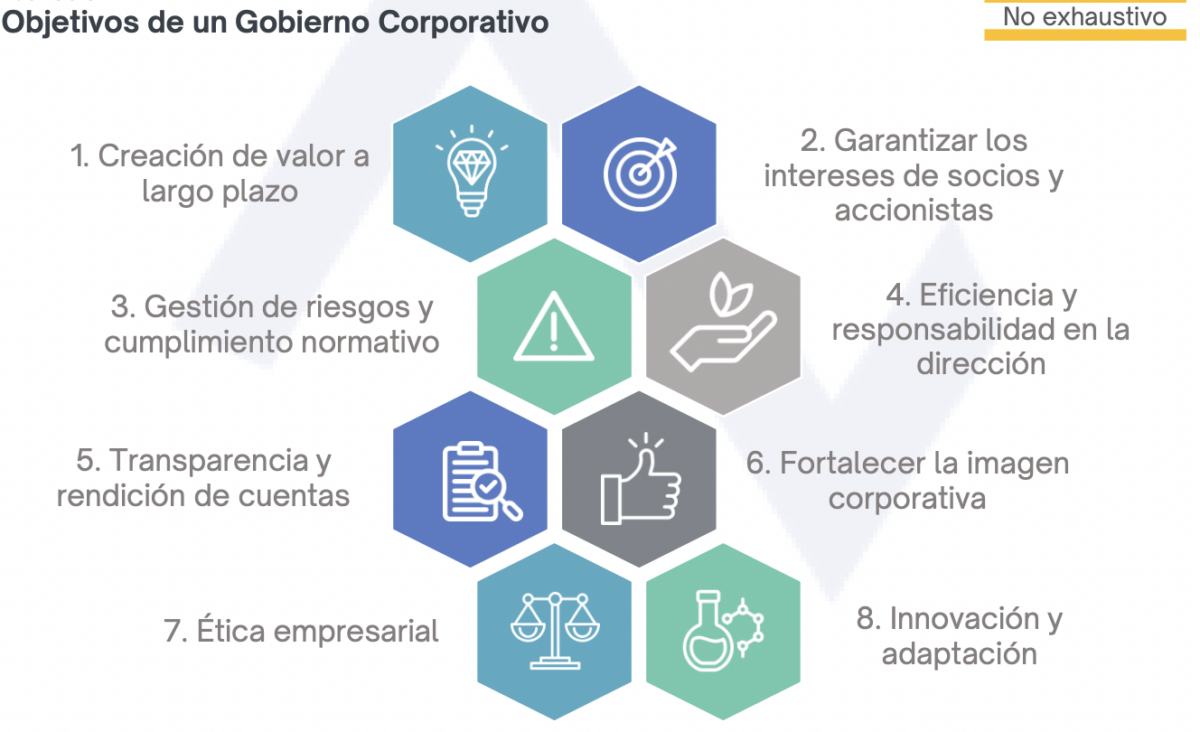 Objetivos de un Gobierno Corporativo

No exhaustivo

1. Creación de valor a largo plazo

2. Garantizar los intereses de socios y accionistas

3. Gestión de riesgos y cumplimiento normativo

4. Eficiencia y responsabilidad en la dirección

5. Transparencia y rendición de cuentas

6. Fortalecer la imagen corporativa

7. Ética empresarial

8. Innovación y adaptación